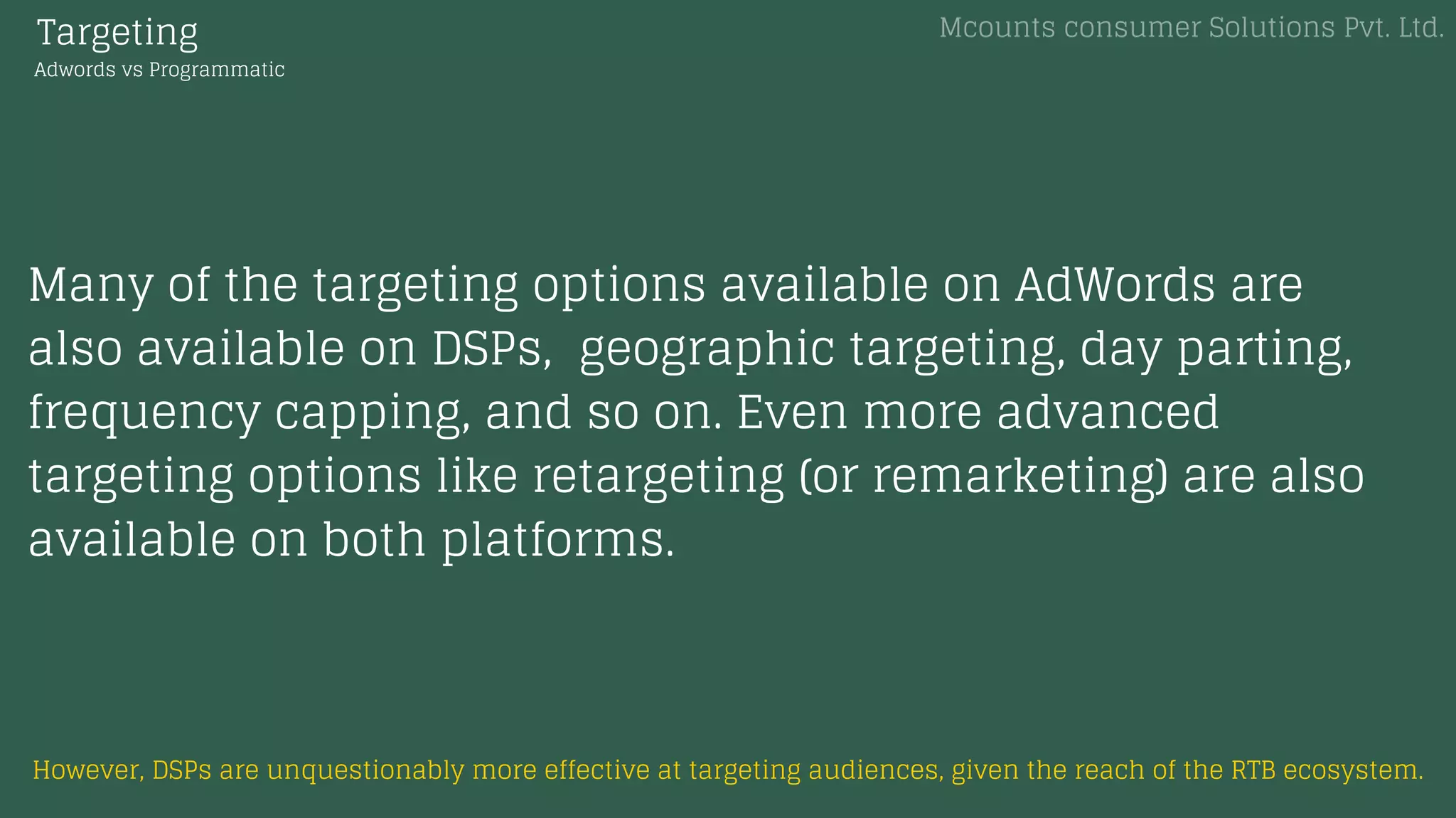 Targeting
Adwords vs Programmatic

Mcounts consumer Solutions Pvt. Ltd.

Many of the targeting options available on AdWords are also available on DSPs,  geographic targeting, day parting, frequency capping, and so on. Even more advanced targeting options like retargeting (or remarketing) are also available on both platforms.

However, DSPs are unquestionably more effective at targeting audiences, given the reach of the RTB ecosystem.